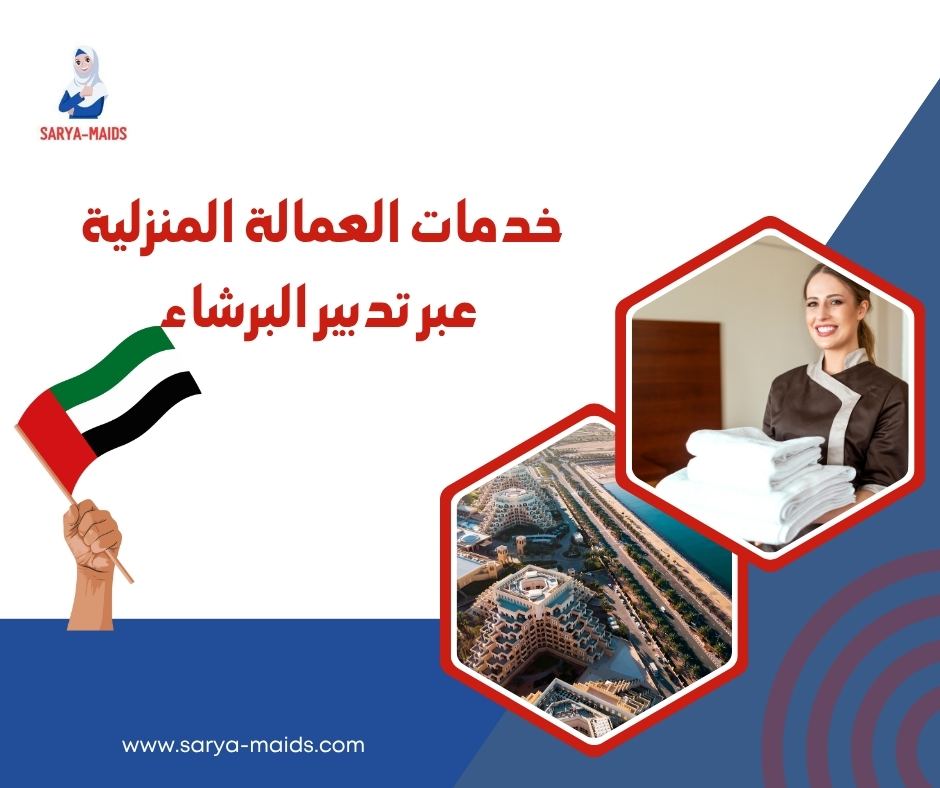 SARYA-MAIDS

خدمات العمالة المنزلية
عبر تدبير البرشاء

www.sarya-maids.com